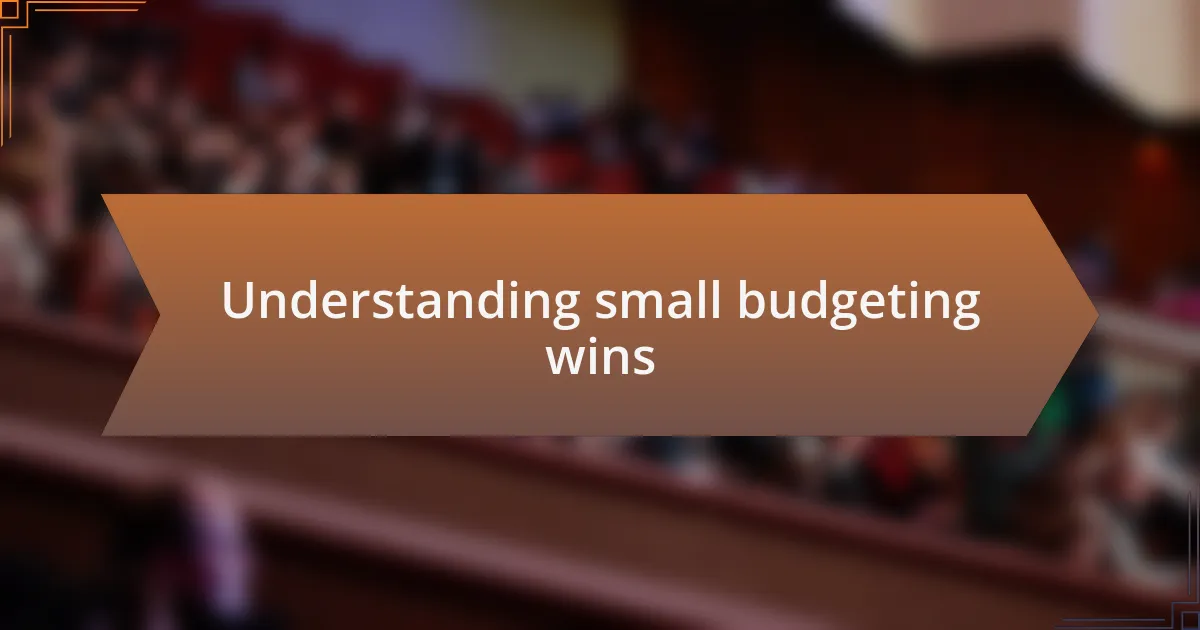 Understanding small budgeting wins